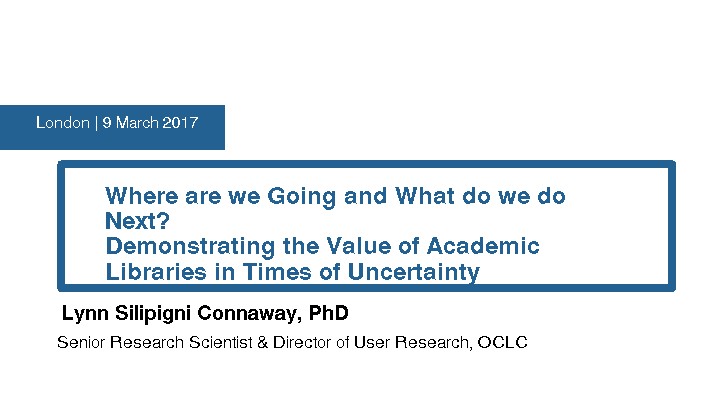 London | 9 March 2017

Where are we Going and What do we do Next?
Demonstrating the Value of Academic Libraries in Times of Uncertainty

Lynn Silipigni Connaway, PhD

Senior Research Scientist & Director of User Research, OCLC